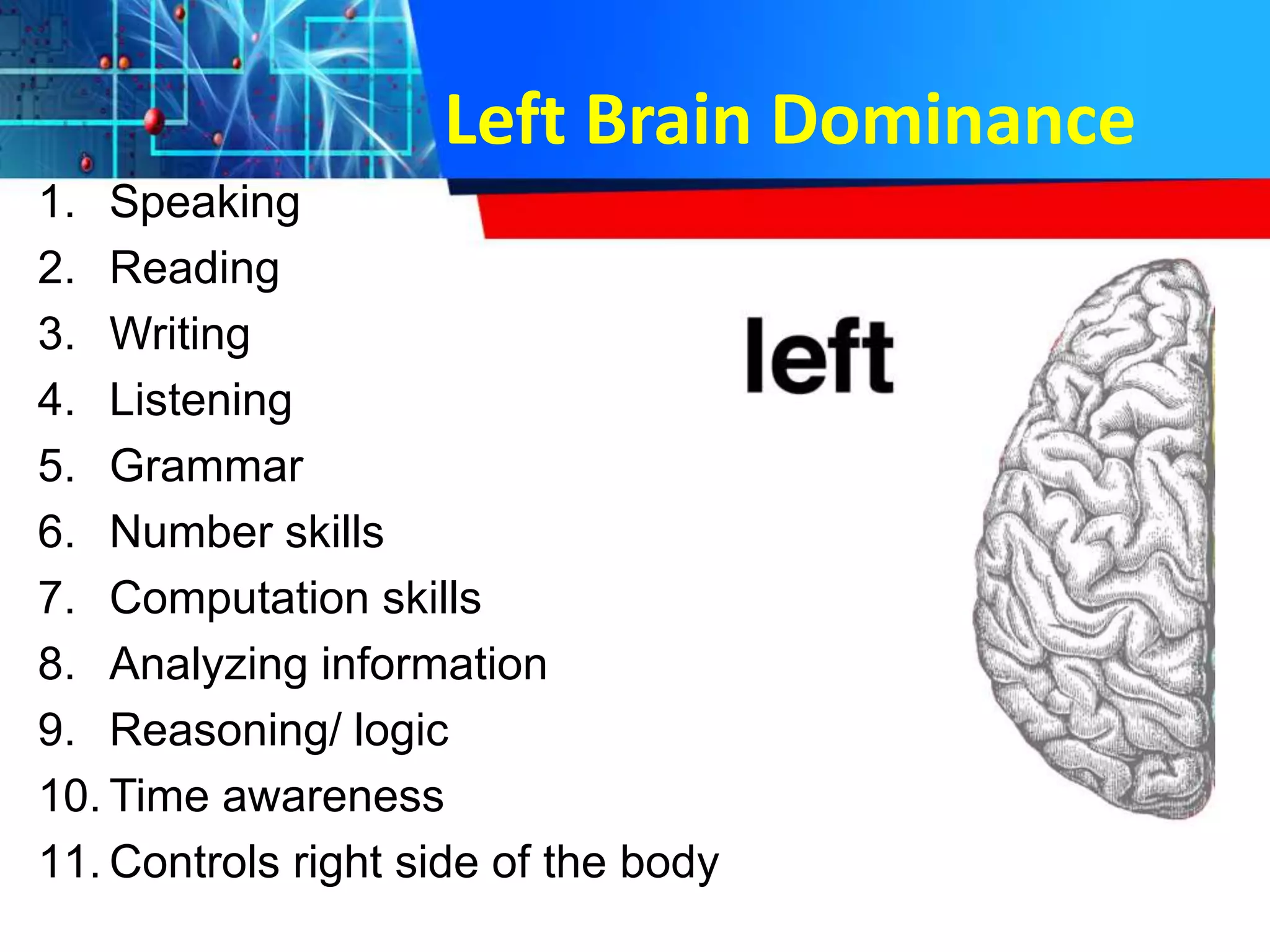 Left Brain Dominance

1. Speaking
2. Reading
3. Writing
4. Listening
5. Grammar
6. Number skills
7. Computation skills
8. Analyzing information
9. Reasoning/ logic
10. Time awareness
11. Controls right side of the body

left